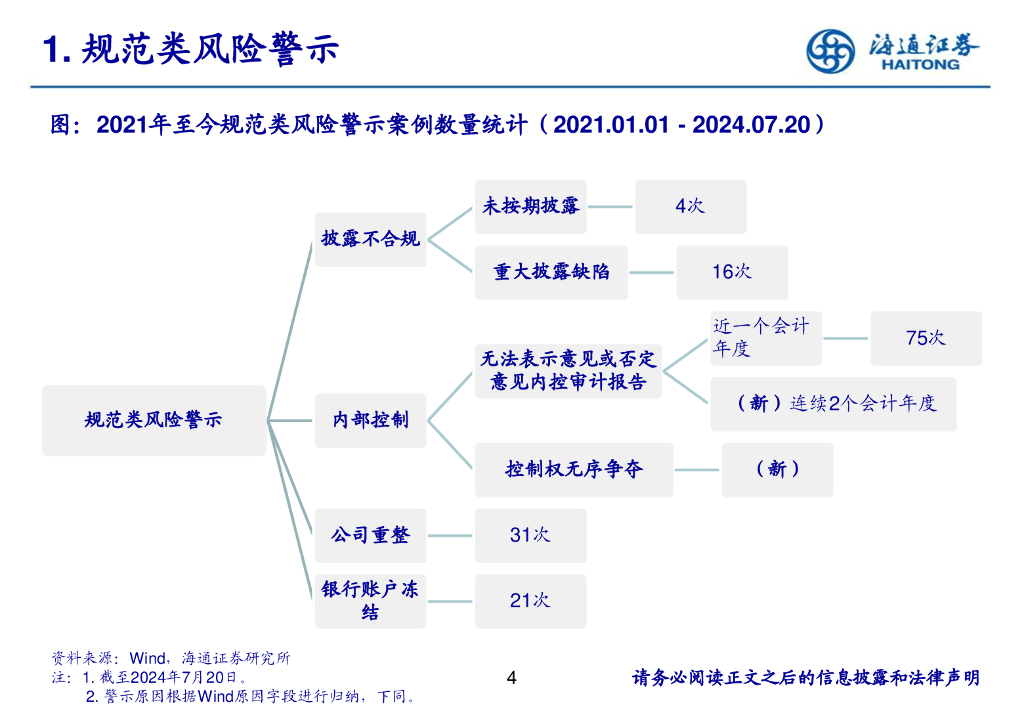 1. 规范类风险警示

海通证券
HAITONG

图：2021年至今规范类风险警示案例数量统计（2021.01.01 - 2024.07.20）

规范类风险警示

披露不合规

未按期披露

4次

重大披露缺陷

16次

内部控制

无法表示意见或否定意见内控审计报告

近一个会计年度

75次

（新）连续2个会计年度

控制权无序争夺

（新）

公司重整

31次

银行账户冻结

21次

资料来源：Wind，海通证券研究所
注：1. 截至2024年7月20日。
2. 警示原因根据Wind原因字段进行归纳，下同。

4

请务必阅读正文之后的信息披露和法律声明